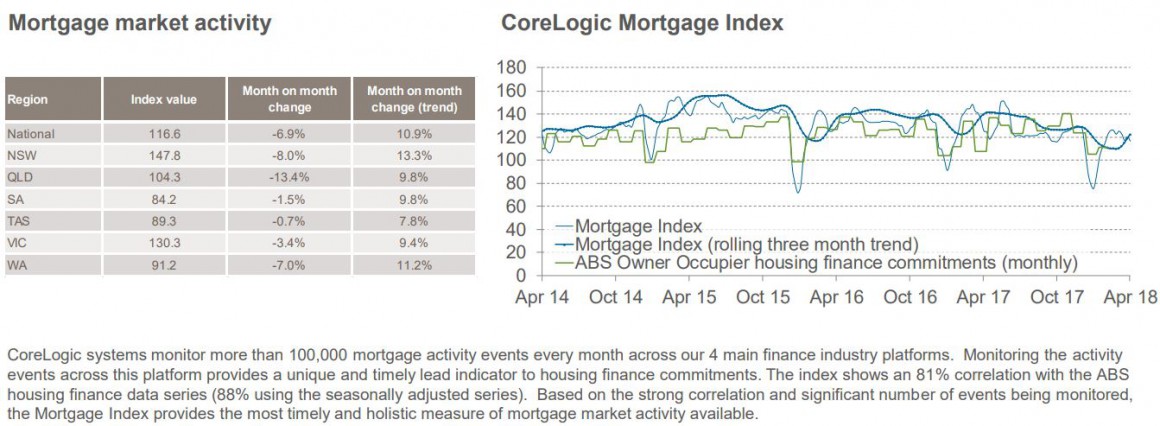 Mortgage market activity

| Region | Index value | Month on month change | Month on month change (trend) |
|---|---|---|---|
| National | 116.6 | -6.9% | 10.9% |
| NSW | 147.8 | -8.0% | 13.3% |
| QLD | 104.3 | -13.4% | 9.8% |
| SA | 84.2 | -1.5% | 9.8% |
| TAS | 89.3 | -0.7% | 7.8% |
| VIC | 130.3 | -3.4% | 9.4% |
| WA | 91.2 | -7.0% | 11.2% |

CoreLogic Mortgage Index

180
160
140
120
100
80
60
40
20
0

Mortgage Index
Mortgage Index (rolling three month trend)
ABS Owner Occupier housing finance commitments (monthly)

Apr 14 Oct 14 Apr 15 Oct 15 Apr 16 Oct 16 Apr 17 Oct 17 Apr 18

CoreLogic systems monitor more than 100,000 mortgage activity events every month across our 4 main finance industry platforms. Monitoring the activity events across this platform provides a unique and timely lead indicator to housing finance commitments. The index shows an 81% correlation with the ABS housing finance data series (88% using the seasonally adjusted series). Based on the strong correlation and significant number of events being monitored, the Mortgage Index provides the most timely and holistic measure of mortgage market activity available.